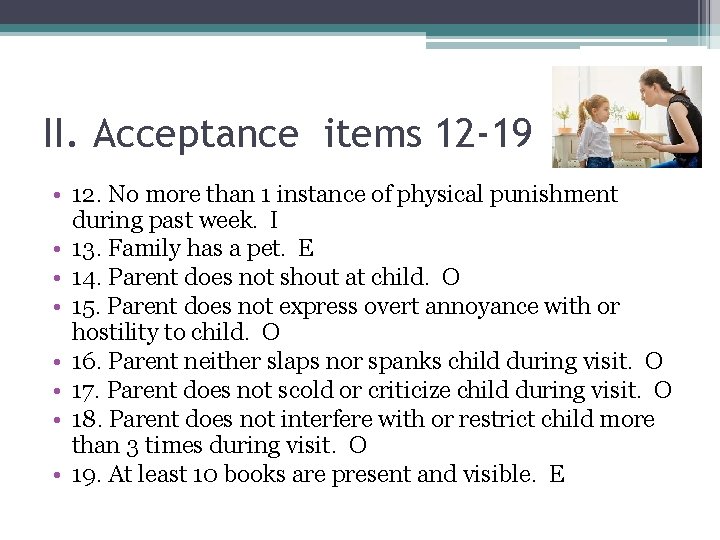 II. Acceptance items 12-19

• 12. No more than 1 instance of physical punishment during past week. I
• 13. Family has a pet. E
• 14. Parent does not shout at child. O
• 15. Parent does not express overt annoyance with or hostility to child. O
• 16. Parent neither slaps nor spanks child during visit. O
• 17. Parent does not scold or criticize child during visit. O
• 18. Parent does not interfere with or restrict child more than 3 times during visit. O
• 19. At least 10 books are present and visible. E